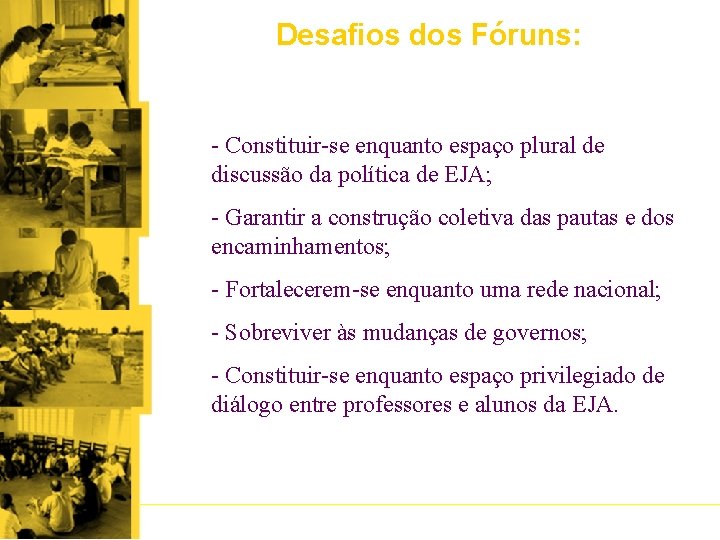 Desafios dos Fóruns:

- Constituir-se enquanto espaço plural de discussão da política de EJA;

- Garantir a construção coletiva das pautas e dos encaminhamentos;

- Fortalecerem-se enquanto uma rede nacional;

- Sobreviver às mudanças de governos;

- Constituir-se enquanto espaço privilegiado de diálogo entre professores e alunos da EJA.